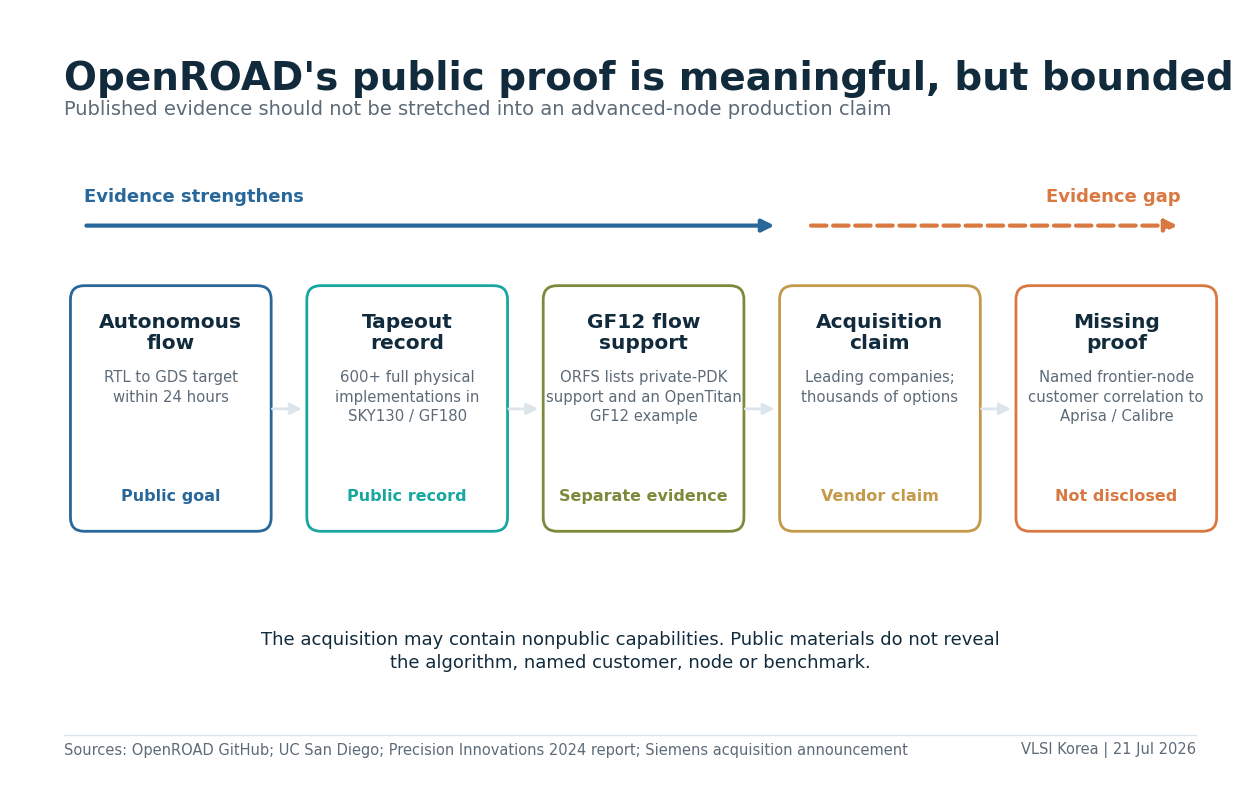 OpenROAD's public proof is meaningful, but bounded

Published evidence should not be stretched into an advanced-node production claim

Evidence strengthens

Evidence gap

Autonomous flow

RTL to GDS target within 24 hours

Public goal

Tapeout record

600+ full physical implementations in SKY130 / GF180

Public record

GF12 flow support

ORFS lists private-PDK support and an OpenTitan GF12 example

Separate evidence

Acquisition claim

Leading companies; thousands of options

Vendor claim

Missing proof

Named frontier-node customer correlation to Aprisa / Calibre

Not disclosed

The acquisition may contain nonpublic capabilities. Public materials do not reveal the algorithm, named customer, node or benchmark.

Sources: OpenROAD GitHub; UC San Diego; Precision Innovations 2024 report; Siemens acquisition announcement

VLSI Korea | 21 Jul 2026